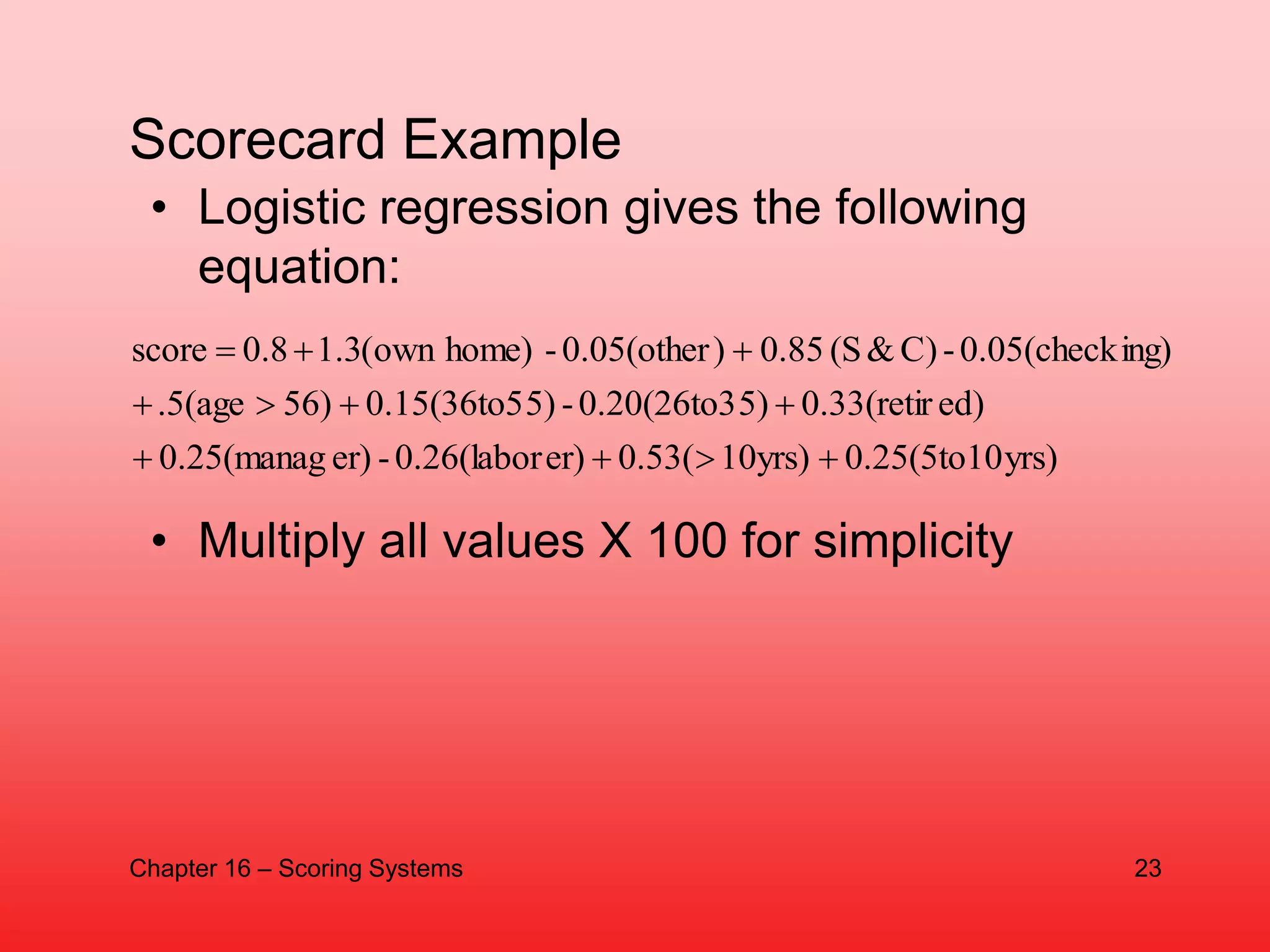 Scorecard Example

• Logistic regression gives the following equation:

$\text{score} = 0.8 + 1.3(\text{own home}) - 0.05(\text{other}) + 0.85(\text{S \& C}) - 0.05(\text{checking})$
$+ .5(\text{age} > 56) + 0.15(36\text{to}55) - 0.20(26\text{to}35) + 0.33(\text{retired})$
$+ 0.25(\text{manager}) - 0.26(\text{laborer}) + 0.53(> 10\text{yrs}) + 0.25(5\text{to}10\text{yrs})$

• Multiply all values X 100 for simplicity

Chapter 16 – Scoring Systems

23